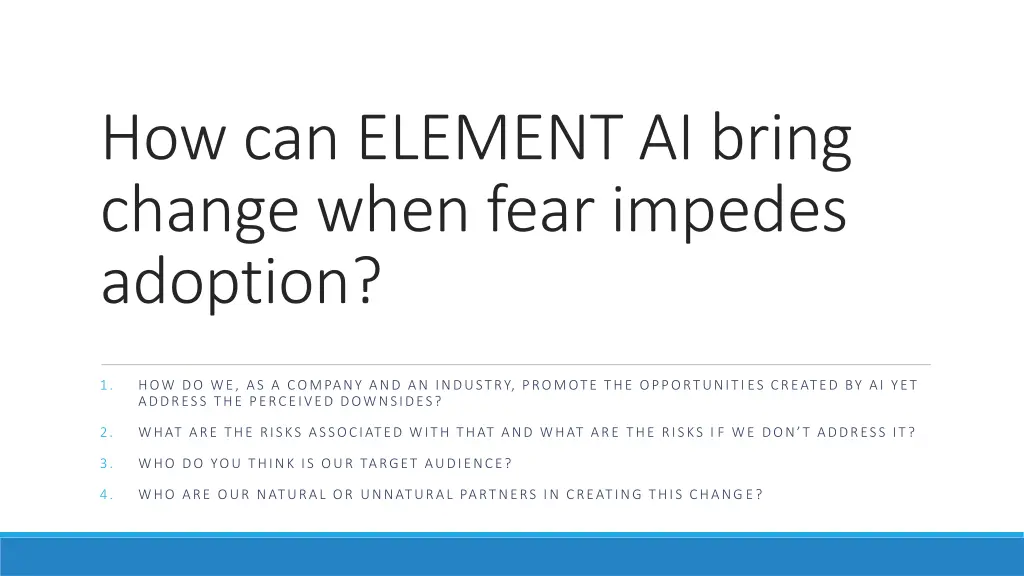 How can ELEMENT AI bring change when fear impedes adoption?

1. HOW DO WE, AS A COMPANY AND AN INDUSTRY, PROMOTE THE OPPORTUNITIES CREATED BY AI YET ADDRESS THE PERCEIVED DOWNSIDES?

2. WHAT ARE THE RISKS ASSOCIATED WITH THAT AND WHAT ARE THE RISKS IF WE DON'T ADDRESS IT?

3. WHO DO YOU THINK IS OUR TARGET AUDIENCE?

4. WHO ARE OUR NATURAL OR UNNATURAL PARTNERS IN CREATING THIS CHANGE?